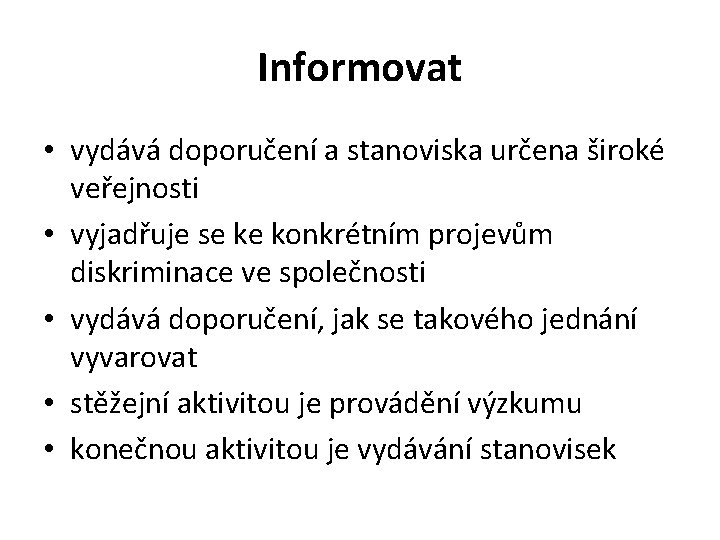 Informovat

• vydává doporučení a stanoviska určena široké veřejnosti
• vyjadřuje se ke konkrétním projevům diskriminace ve společnosti
• vydává doporučení, jak se takového jednání vyvarovat
• stěžejní aktivitou je provádění výzkumu
• konečnou aktivitou je vydávání stanovisek